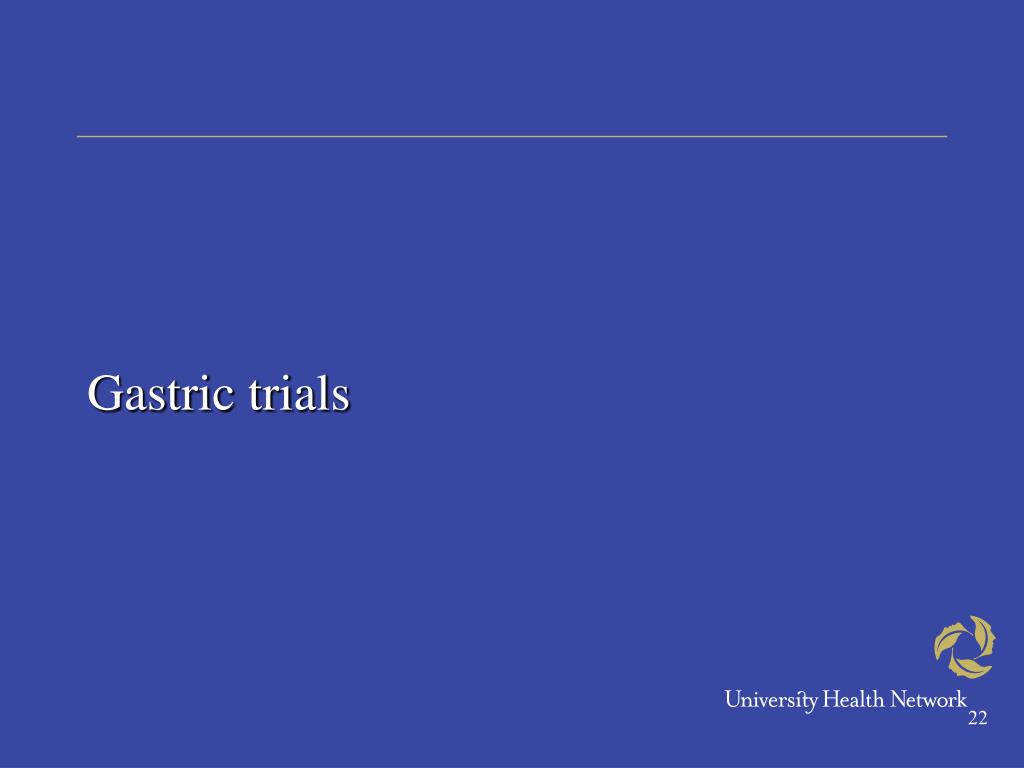 Gastric trials

University Health Network
22